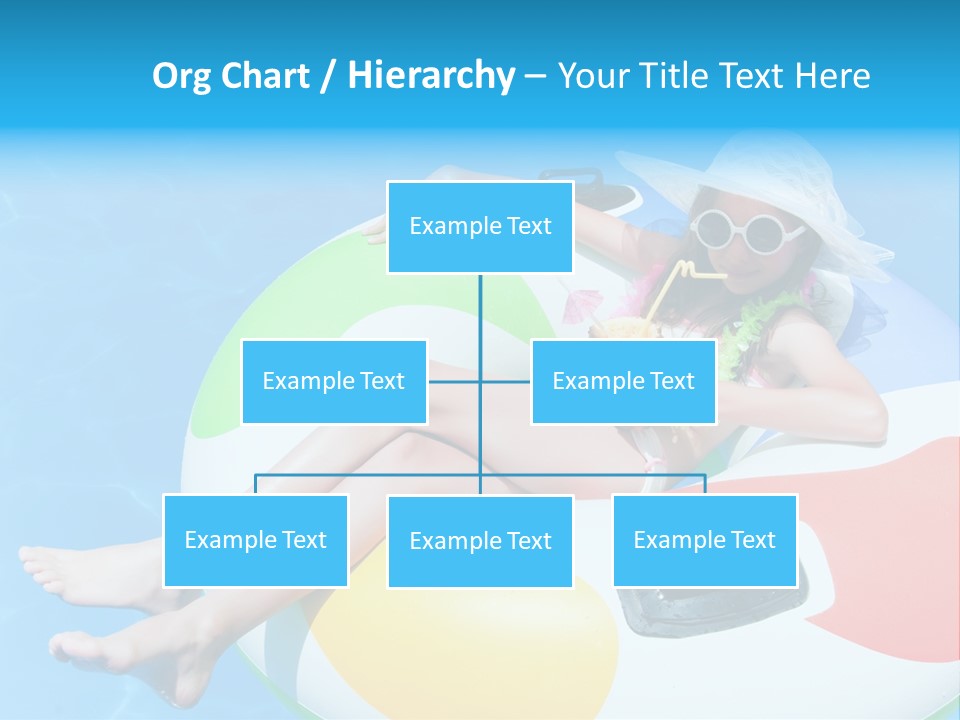 Org Chart / Hierarchy – Your Title Text Here

Example Text

Example Text

Example Text

Example Text

Example Text

Example Text